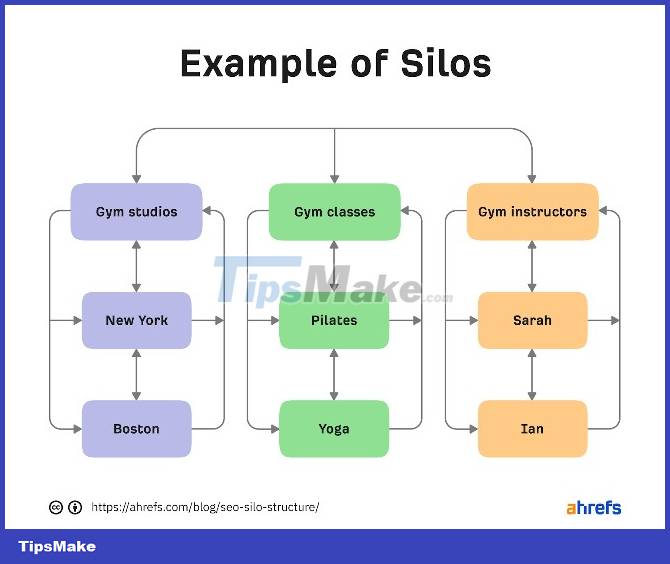 Example of Silos

Gym studios
New York
Boston

Gym classes
Pilates
Yoga

Gym instructors
Sarah
Ian

TipsMake.com

https://ahrefs.com/blog/seo-silo-structure/

ahrefs

TipsMake